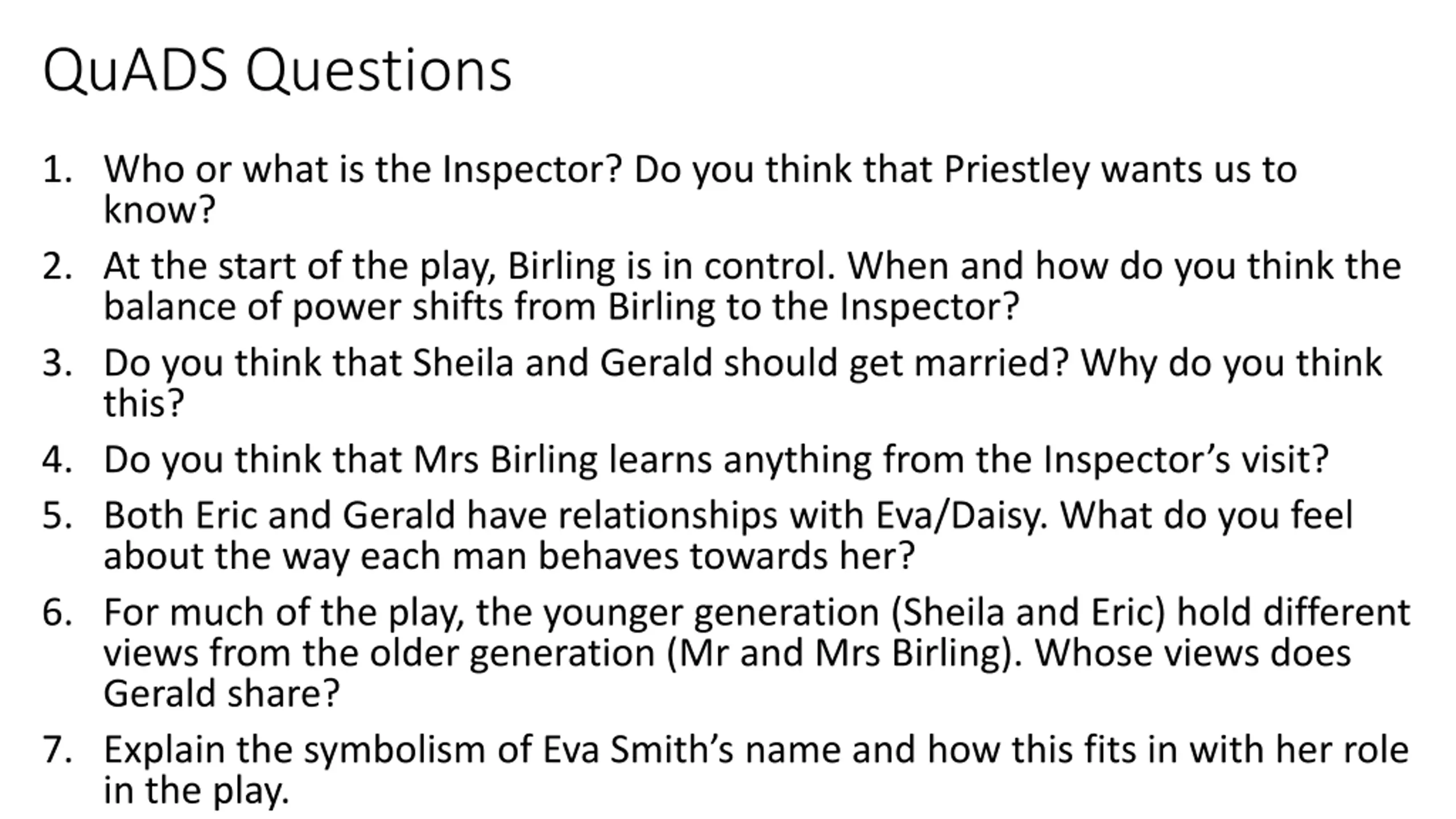 QuADS Questions

1. Who or what is the Inspector? Do you think that Priestley wants us to know?
2. At the start of the play, Birling is in control. When and how do you think the balance of power shifts from Birling to the Inspector?
3. Do you think that Sheila and Gerald should get married? Why do you think this?
4. Do you think that Mrs Birling learns anything from the Inspector’s visit?
5. Both Eric and Gerald have relationships with Eva/Daisy. What do you feel about the way each man behaves towards her?
6. For much of the play, the younger generation (Sheila and Eric) hold different views from the older generation (Mr and Mrs Birling). Whose views does Gerald share?
7. Explain the symbolism of Eva Smith’s name and how this fits in with her role in the play.